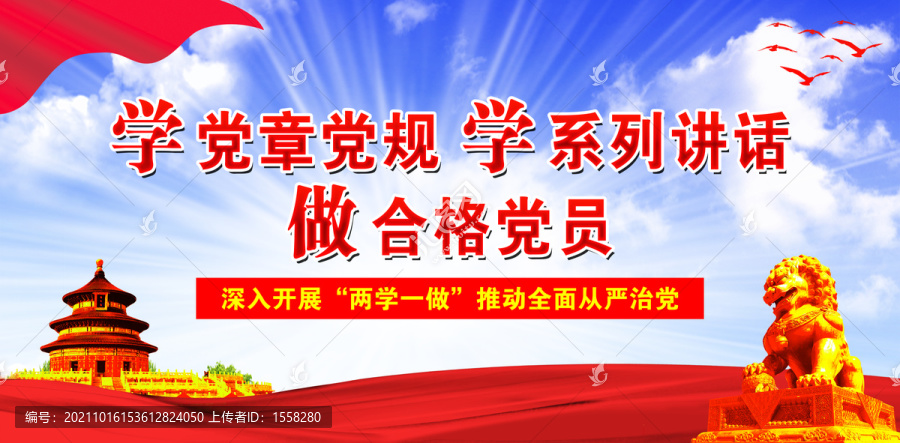 学党章党规 学系列讲话
做合格党员

深入开展“两学一做”推动全面从严治党

编号：20211016153612824050 上传者ID：1558280